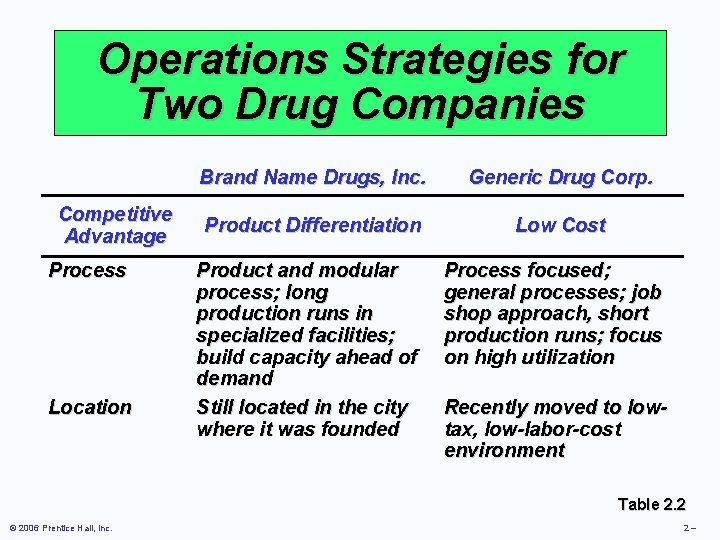 Operations Strategies for Two Drug Companies

| | Brand Name Drugs, Inc. | Generic Drug Corp. |
|---|---|---|
| Competitive Advantage | Product Differentiation | Low Cost |
| Process | Product and modular process; long production runs in specialized facilities; build capacity ahead of demand | Process focused; general processes; job shop approach, short production runs; focus on high utilization |
| Location | Still located in the city where it was founded | Recently moved to low-tax, low-labor-cost environment |

Table 2.2

© 2006 Prentice Hall, Inc.

2 –